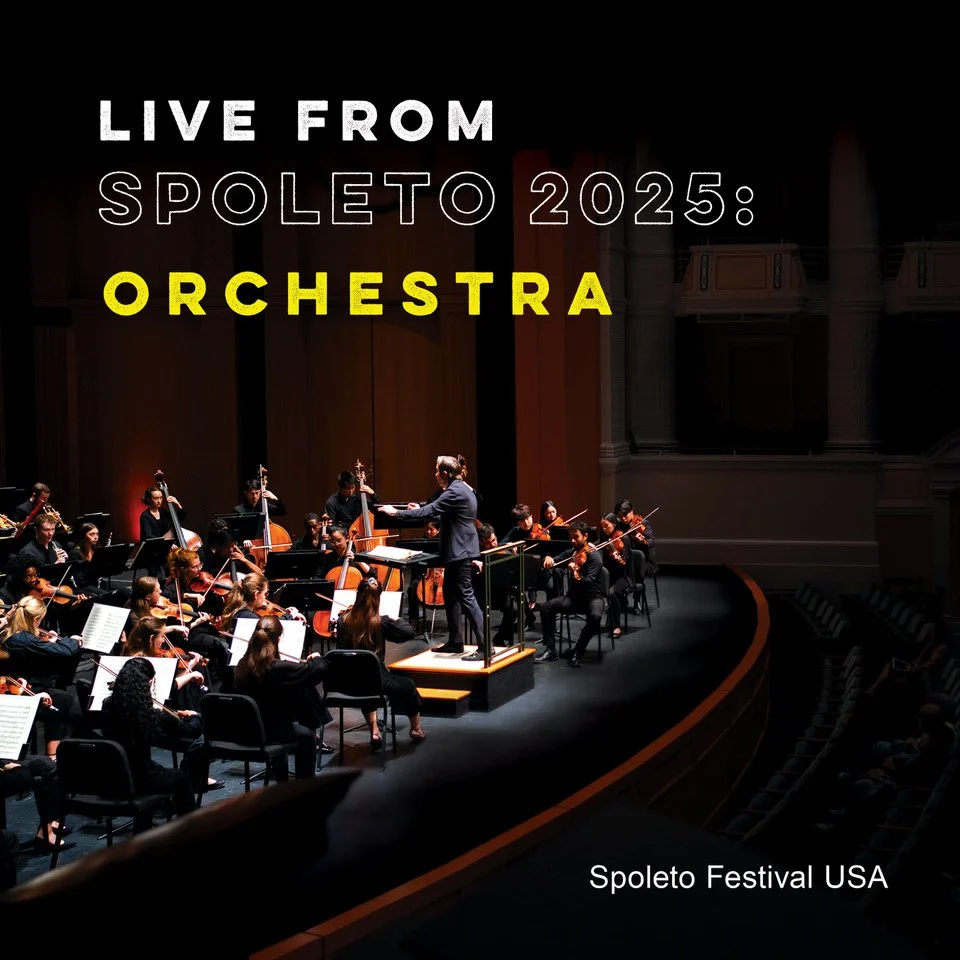 LIVE FROM
SPOLETO 2025:
ORCHESTRA

Spoleto Festival USA